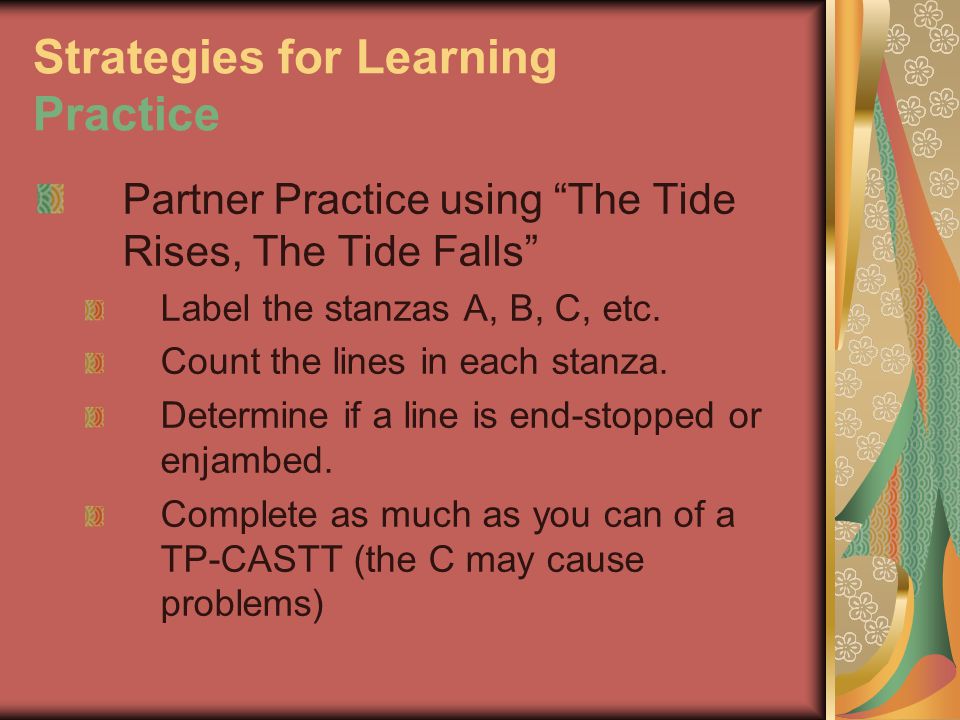 Strategies for Learning
Practice

Partner Practice using “The Tide Rises, The Tide Falls”

Label the stanzas A, B, C, etc.

Count the lines in each stanza.

Determine if a line is end-stopped or enjambed.

Complete as much as you can of a TP-CASTT (the C may cause problems)